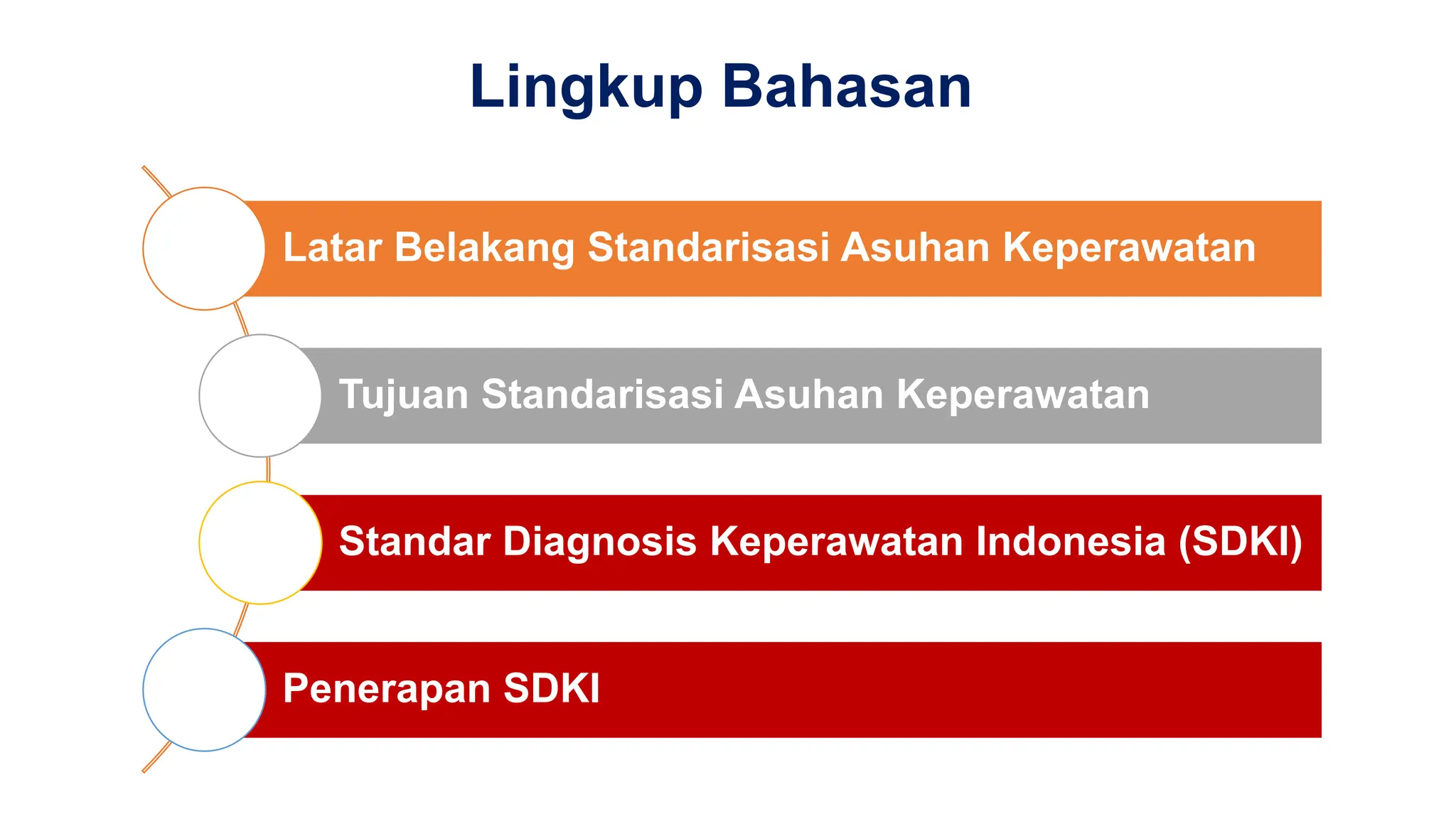 Lingkup Bahasan

Latar Belakang Standarisasi Asuhan Keperawatan

Tujuan Standarisasi Asuhan Keperawatan

Standar Diagnosis Keperawatan Indonesia (SDKI)

Penerapan SDKI